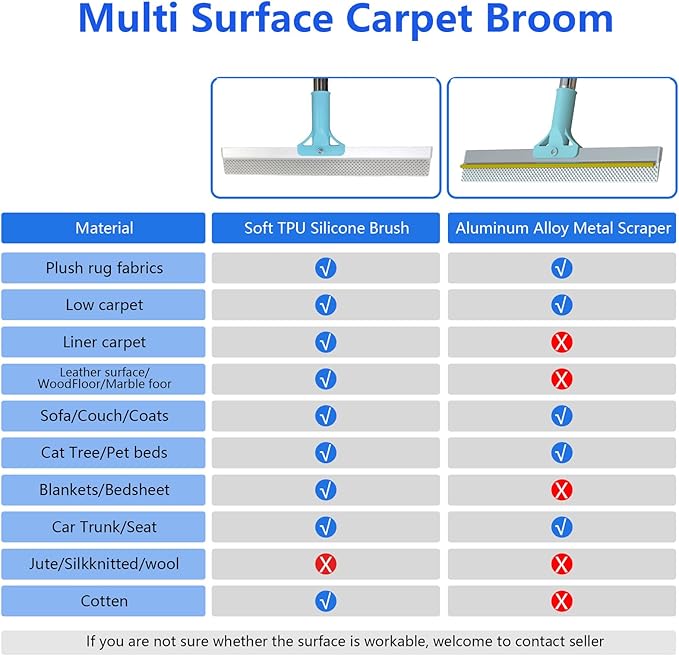 Multi Surface Carpet Broom

| Material | Soft TPU Silicone Brush | Aluminum Alloy Metal Scraper |
|---|---|---|
| Plush rug fabrics | √ | √ |
| Low carpet | √ | √ |
| Liner carpet | √ | X |
| Leather surface/ WoodFloor/Marble foor | √ | X |
| Sofa/Couch/Coats | √ | √ |
| Cat Tree/Pet beds | √ | √ |
| Blankets/Bedsheet | √ | X |
| Car Trunk/Seat | √ | √ |
| Jute/Silkknitted/wool | X | X |
| Cotten | √ | X |

If you are not sure whether the surface is workable, welcome to contact seller